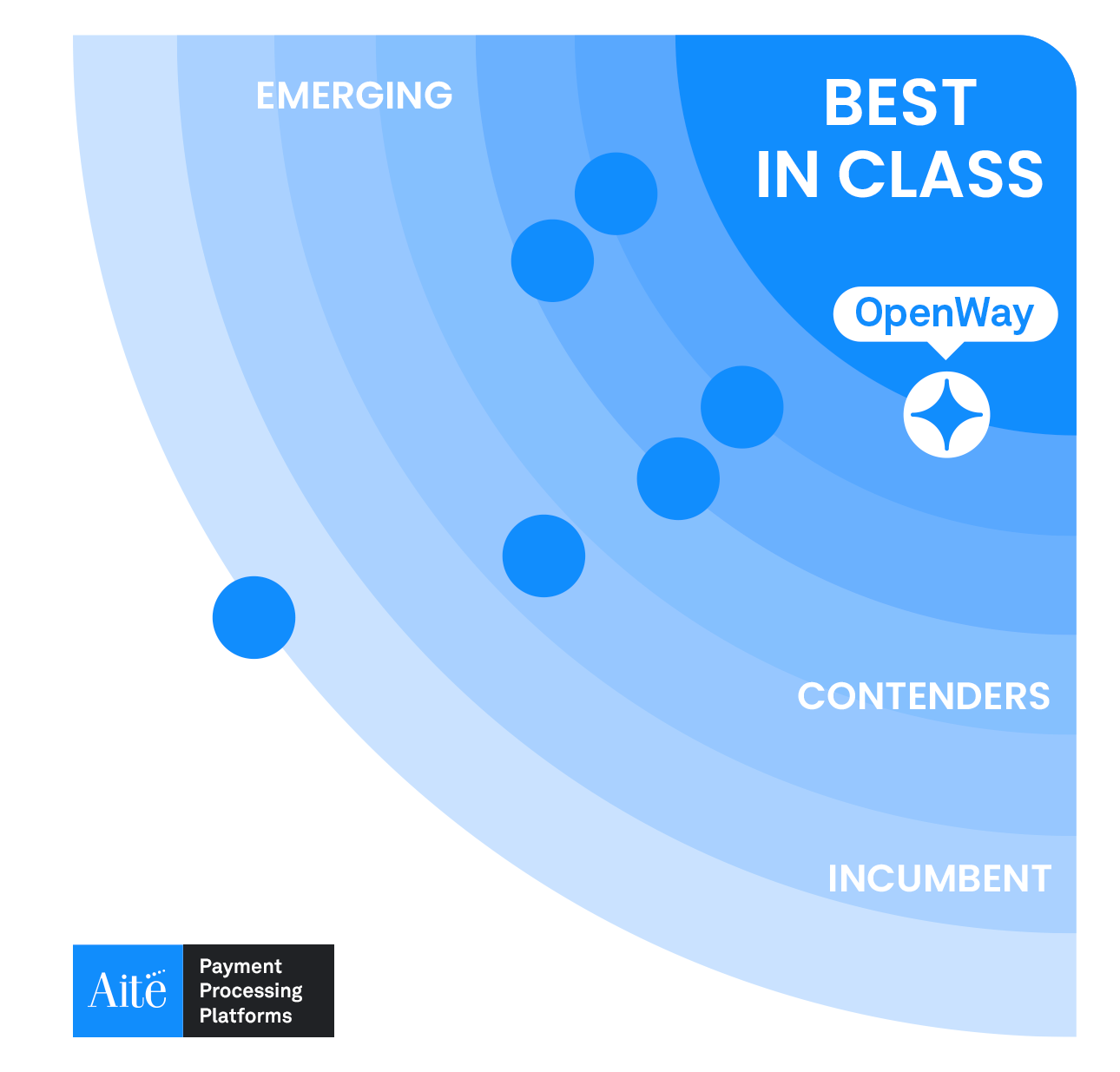 EMERGING

BEST IN CLASS

OpenWay

CONTENDERS

INCUMBENT

Aite

Payment Processing Platforms